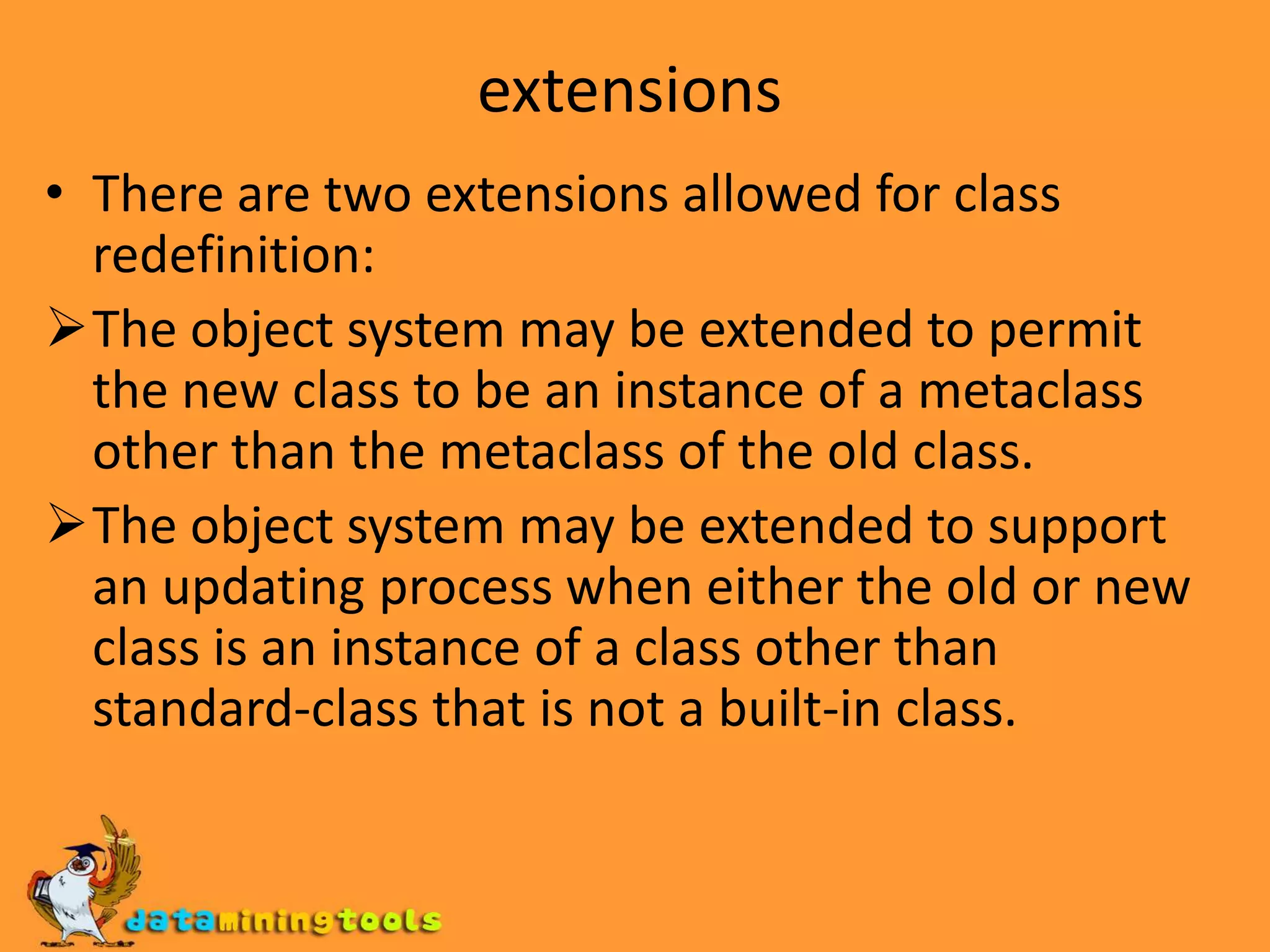 extensions

• There are two extensions allowed for class redefinition:

➢ The object system may be extended to permit the new class to be an instance of a metaclass other than the metaclass of the old class.

➢ The object system may be extended to support an updating process when either the old or new class is an instance of a class other than standard-class that is not a built-in class.

dataminingtools